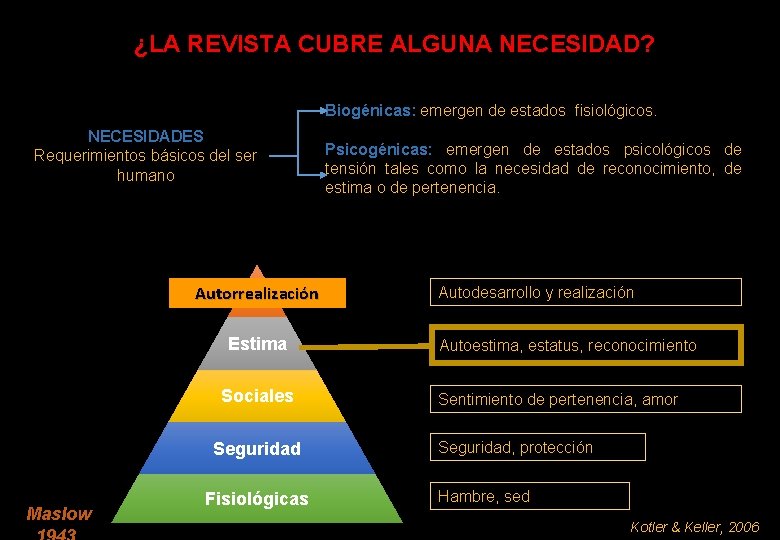 ¿LA REVISTA CUBRE ALGUNA NECESIDAD?

NECESIDADES
Requerimientos básicos del ser humano

Biogénicas: emergen de estados fisiológicos.

Psicogénicas: emergen de estados psicológicos de tensión tales como la necesidad de reconocimiento, de estima o de pertenencia.

Autorrealización
Estima
Sociales
Seguridad
Fisiológicas

Autodesarrollo y realización
Autoestima, estatus, reconocimiento
Sentimiento de pertenencia, amor
Seguridad, protección
Hambre, sed

Maslow
1943

Kotler & Keller, 2006